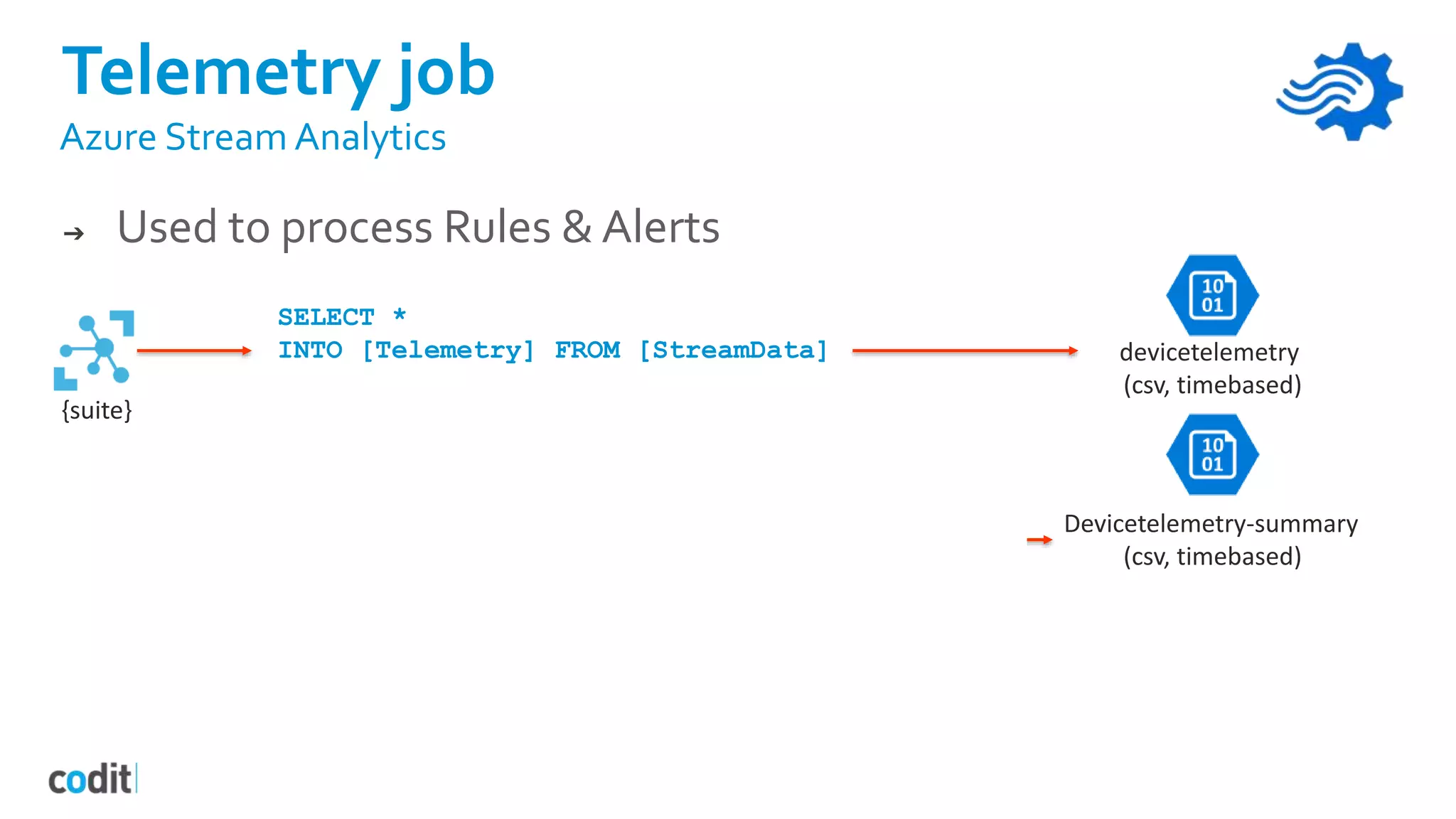 Telemetry job
Azure Stream Analytics

→ Used to process Rules & Alerts

{suite}

SELECT *
INTO [Telemetry] FROM [StreamData]

10
01

devicetelemetry
(csv, timebased)

10
01

Devicetelemetry-summary
(csv, timebased)

codit